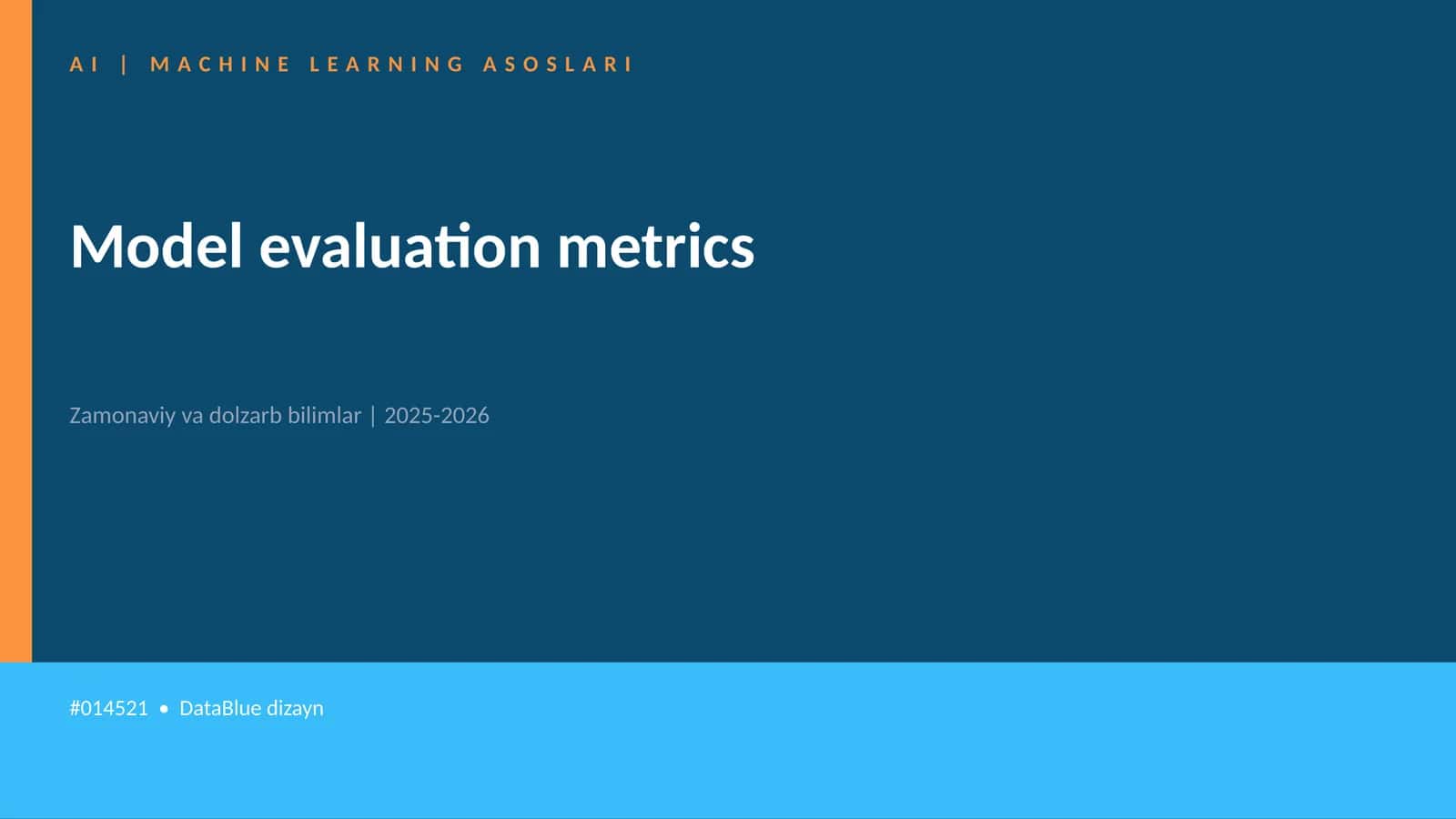 AI | MACHINE LEARNING ASOSLARI

Model evaluation metrics

Zamonaviy va dolzarb bilimlar | 2025-2026

#014521 • DataBlue dizayn